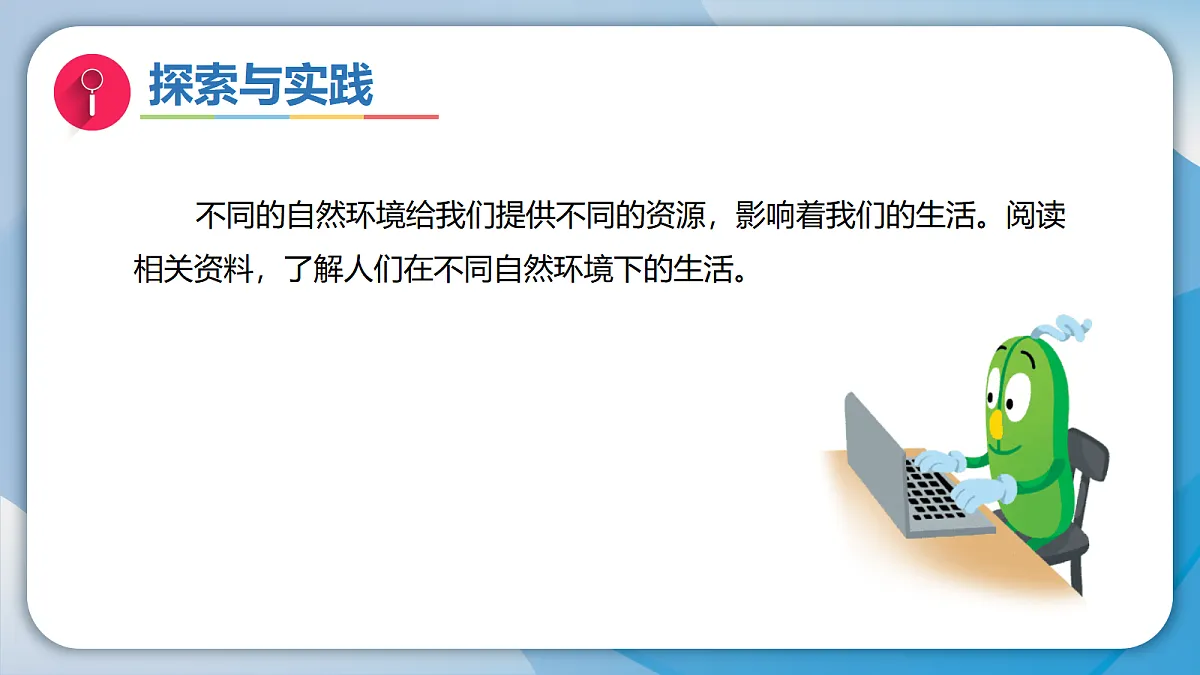 探索与实践

不同的自然环境给我们提供不同的资源，影响着我们的生活。阅读相关资料，了解人们在不同自然环境下的生活。